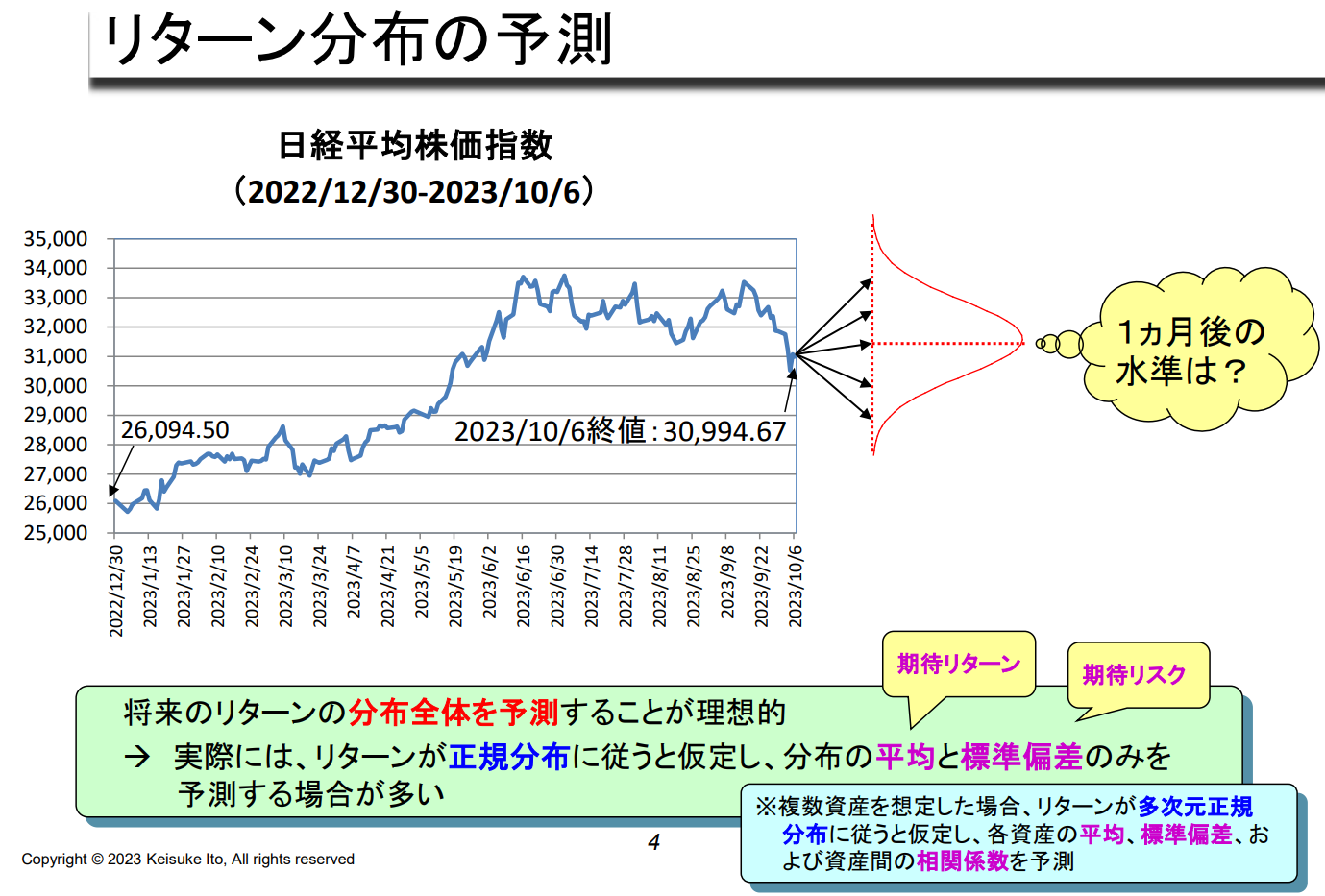 リターン分布の予測

日経平均株価指数
（2022/12/30-2023/10/6）

35,000
34,000
33,000
32,000
31,000
30,000
29,000
28,000
27,000
26,000
25,000

26,094.50

2023/10/6終値：30,994.67

2022/12/30
2023/1/13
2023/1/27
2023/2/10
2023/2/24
2023/3/10
2023/3/24
2023/4/7
2023/4/21
2023/5/5
2023/5/19
2023/6/2
2023/6/16
2023/6/30
2023/7/14
2023/7/28
2023/8/11
2023/8/25
2023/9/8
2023/9/22
2023/10/6

1ヵ月後の水準は？

期待リターン

期待リスク

将来のリターンの分布全体を予測することが理想的
→ 実際には、リターンが正規分布に従うと仮定し、分布の平均と標準偏差のみを予測する場合が多い

※複数資産を想定した場合、リターンが多次元正規分布に従うと仮定し、各資産の平均、標準偏差、および資産間の相関係数を予測

4

Copyright © 2023 Keisuke Ito, All rights reserved